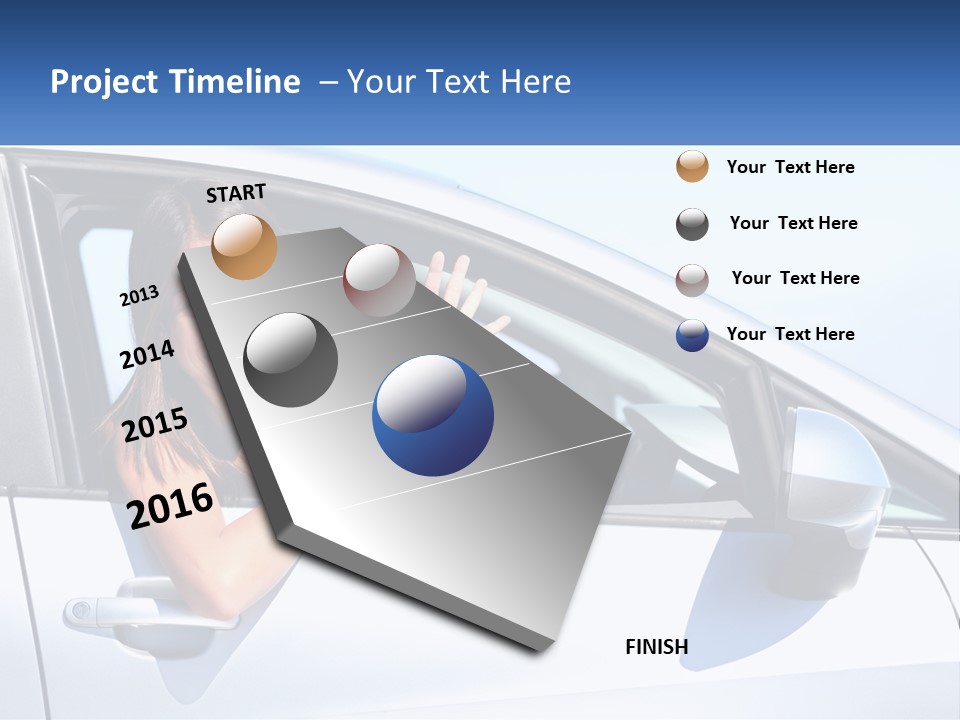 Project Timeline – Your Text Here

START

2013

2014

2015

2016

FINISH

Your Text Here

Your Text Here

Your Text Here

Your Text Here